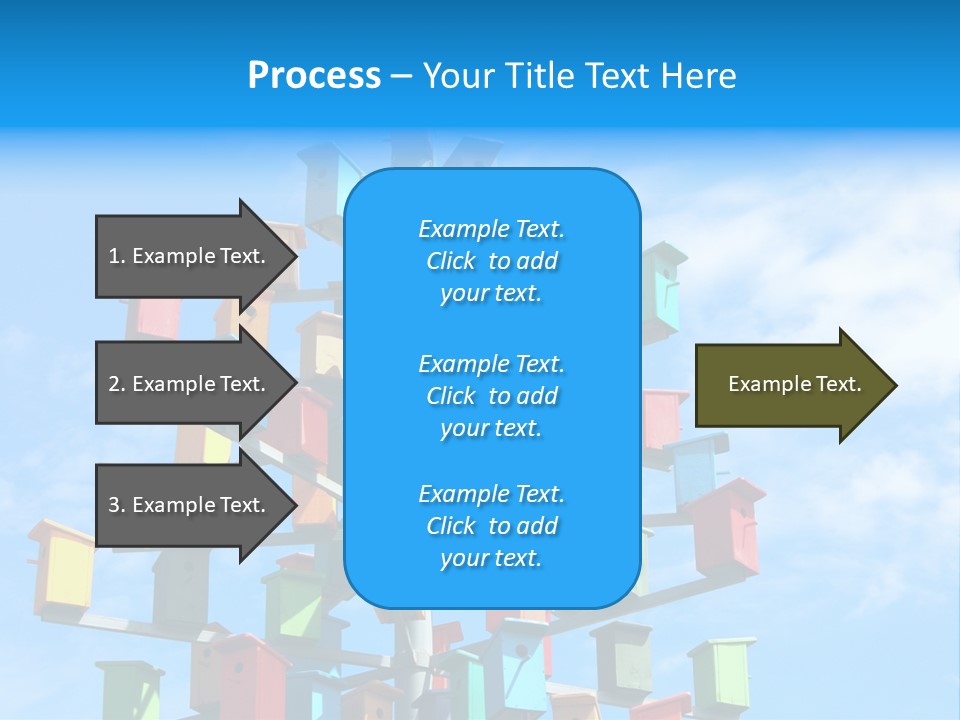 Process – Your Title Text Here

1. Example Text.

2. Example Text.

3. Example Text.

Example Text. Click to add your text.

Example Text. Click to add your text.

Example Text. Click to add your text.

Example Text.